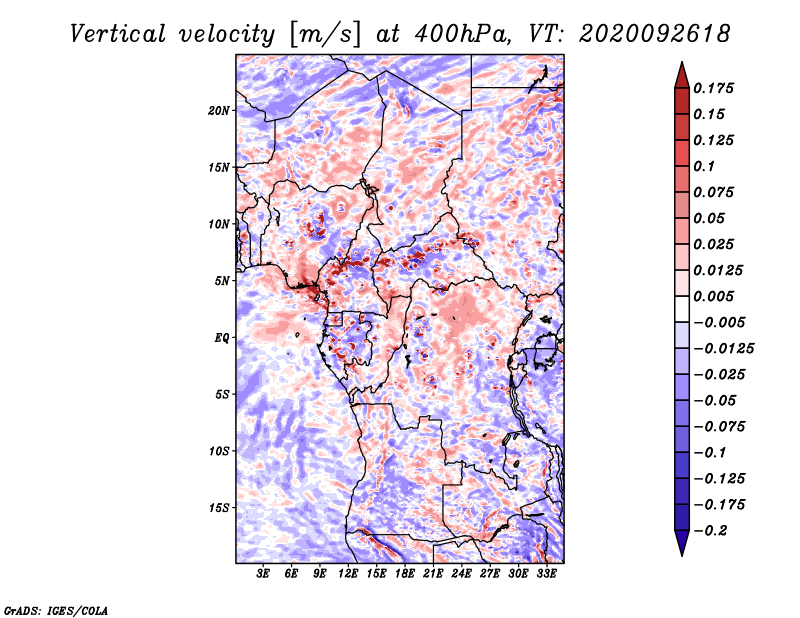 Vertical velocity [m/s] at 400hPa, VT: 2020092618

20N
15N
10N
5N
EQ
5S
10S
15S

3E 6E 9E 12E 15E 18E 21E 24E 27E 30E 33E

0.175
0.15
0.125
0.1
0.075
0.05
0.025
0.0125
0.005
−0.005
−0.0125
−0.025
−0.05
−0.075
−0.1
−0.125
−0.175
−0.2

GrADS: IGES/COLA